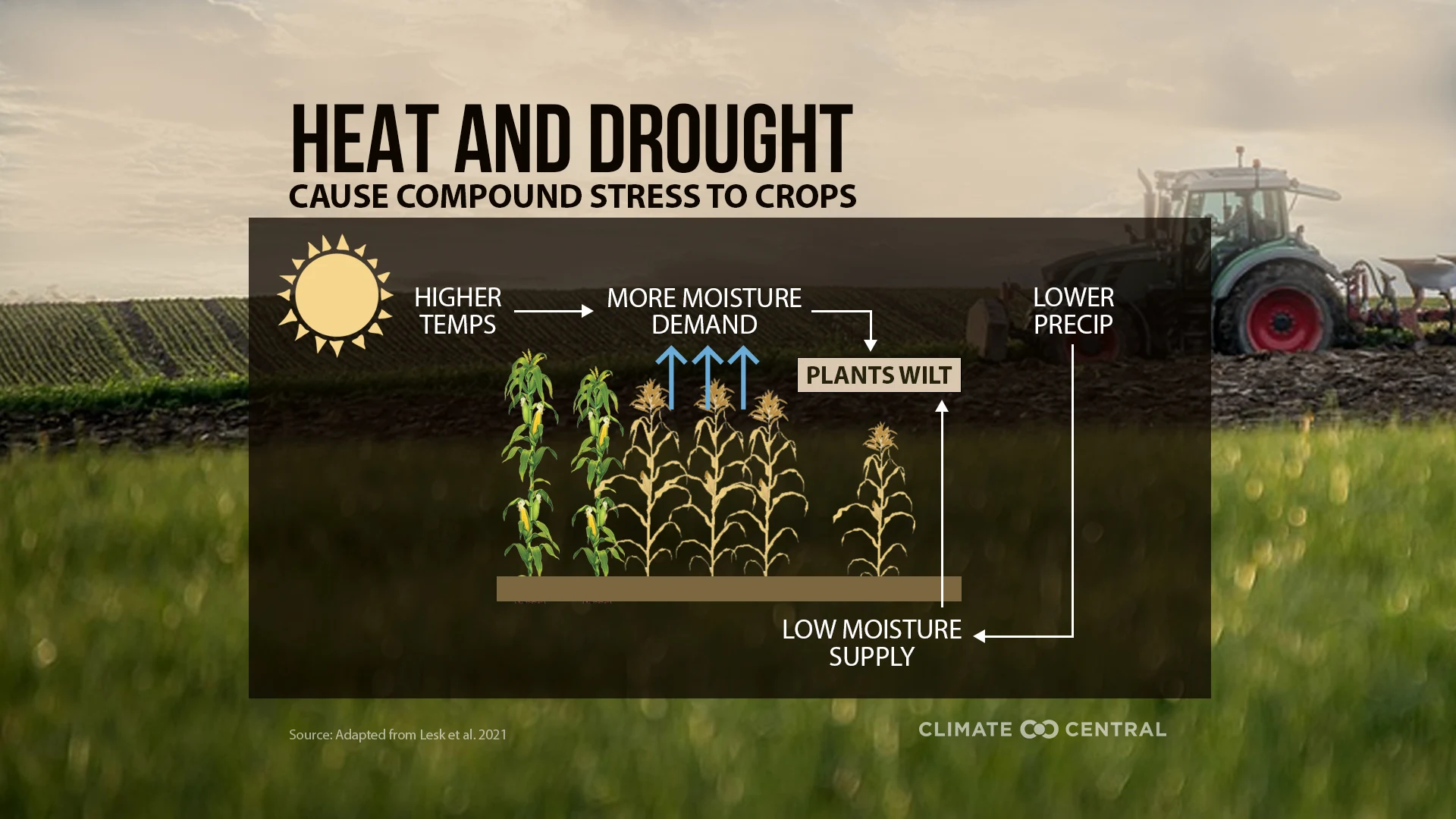 HEAT AND DROUGHT
CAUSE COMPOUND STRESS TO CROPS

HIGHER TEMPS

MORE MOISTURE DEMAND

LOWER PRECIP

PLANTS WILT

LOW MOISTURE SUPPLY

Source: Adapted from Lesk et al. 2021

CLIMATE CENTRAL